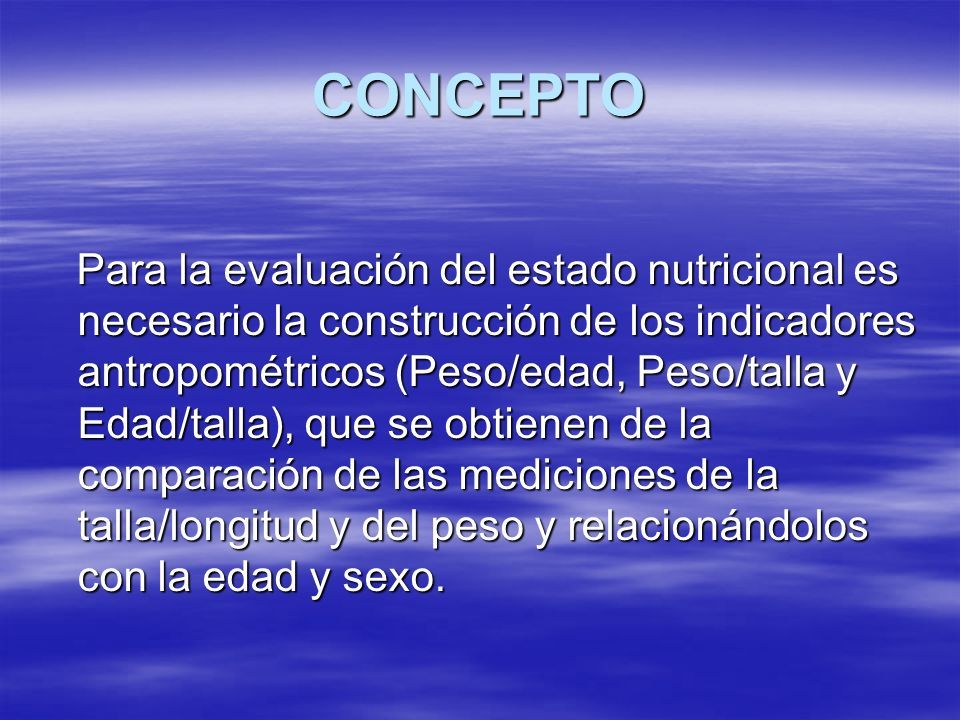 CONCEPTO

Para la evaluación del estado nutricional es necesario la construcción de los indicadores antropométricos (Peso/edad, Peso/talla y Edad/talla), que se obtienen de la comparación de las mediciones de la talla/longitud y del peso y relacionándolos con la edad y sexo.